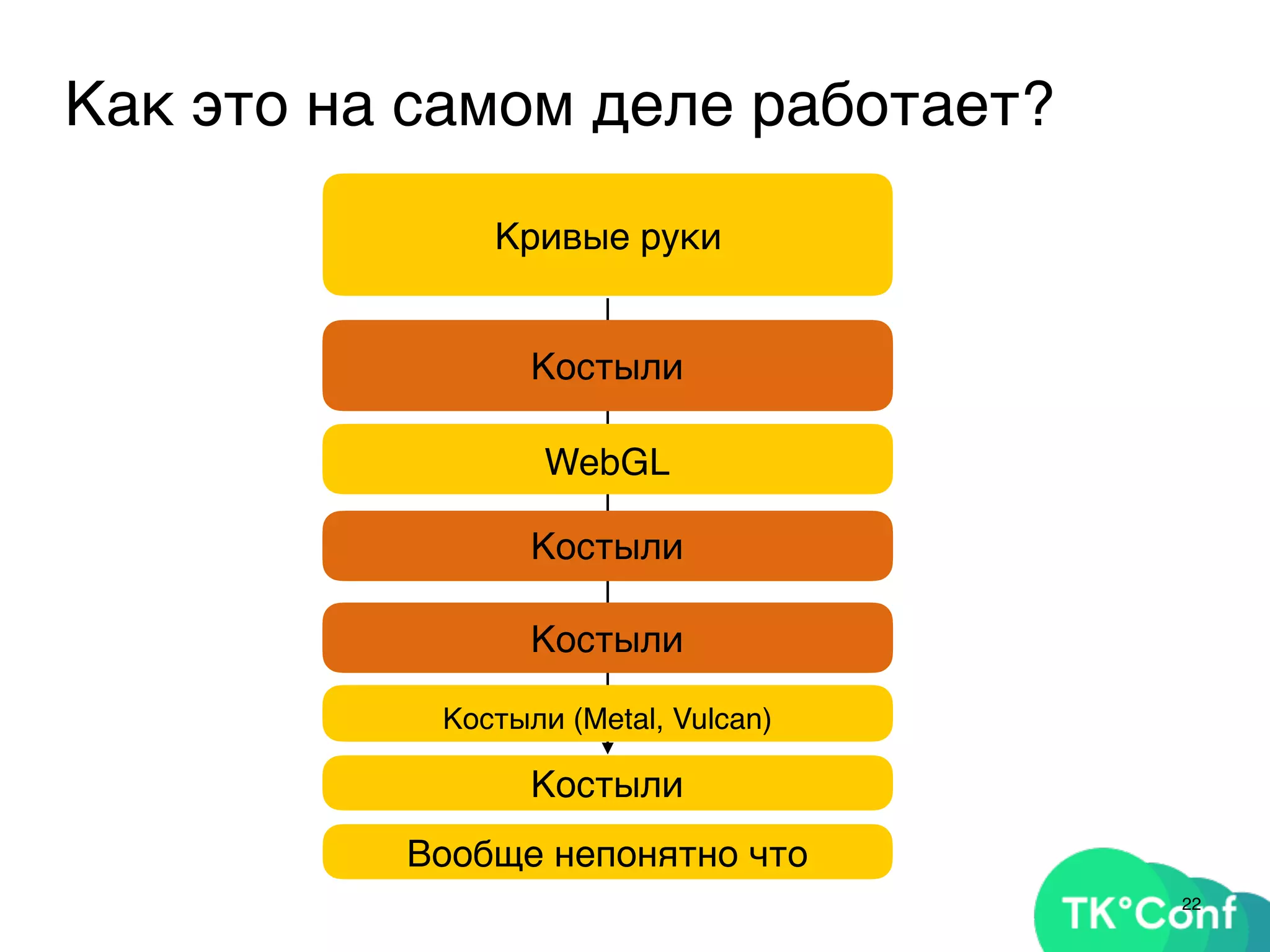 Как это на самом деле работает?

Кривые руки

Костыли

WebGL

Костыли

Костыли

Костыли (Metal, Vulcan)

Костыли

Вообще непонятно что

TK°Conf

22